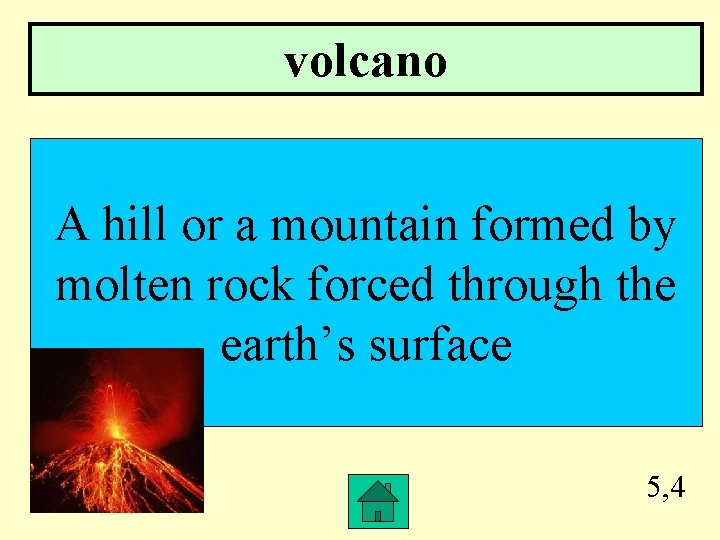 volcano

A hill or a mountain formed by molten rock forced through the earth’s surface

5,4